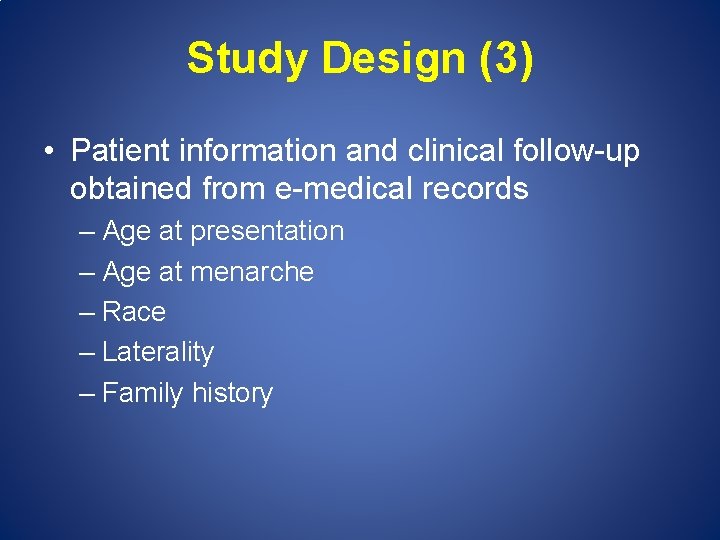 Study Design (3)

• Patient information and clinical follow-up obtained from e-medical records

– Age at presentation
– Age at menarche
– Race
– Laterality
– Family history